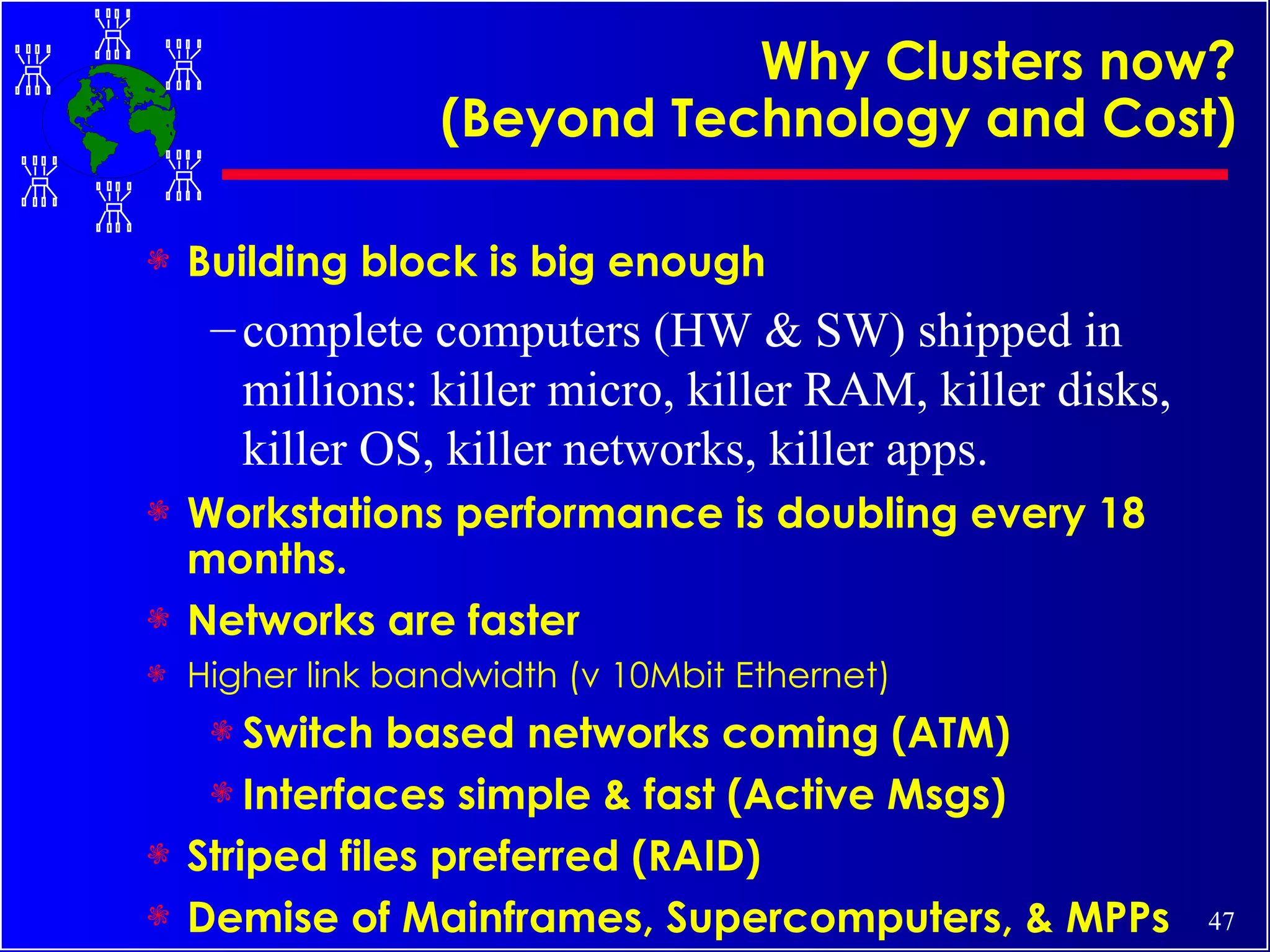 Why Clusters now?
(Beyond Technology and Cost)

Building block is big enough

– complete computers (HW & SW) shipped in millions: killer micro, killer RAM, killer disks, killer OS, killer networks, killer apps.

Workstations performance is doubling every 18 months.

Networks are faster

Higher link bandwidth (v 10Mbit Ethernet)

Switch based networks coming (ATM)

Interfaces simple & fast (Active Msgs)

Striped files preferred (RAID)

Demise of Mainframes, Supercomputers, & MPPs

47